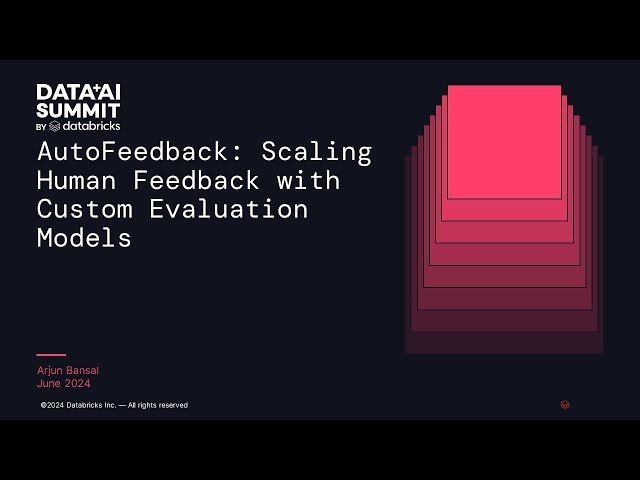 DATA+AI SUMMIT
BY databricks

AutoFeedback: Scaling Human Feedback with Custom Evaluation Models

Arjun Bansal
June 2024

©2024 Databricks Inc. — All rights reserved